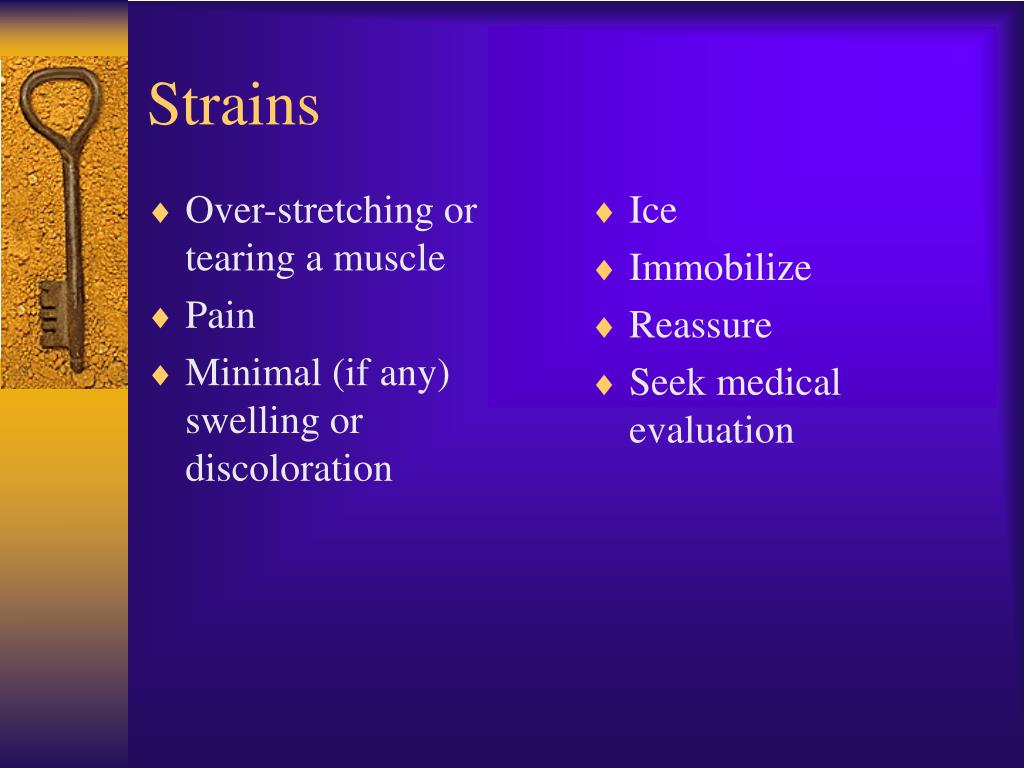 Strains

♦ Over-stretching or tearing a muscle
♦ Pain
♦ Minimal (if any) swelling or discoloration

♦ Ice
♦ Immobilize
♦ Reassure
♦ Seek medical evaluation